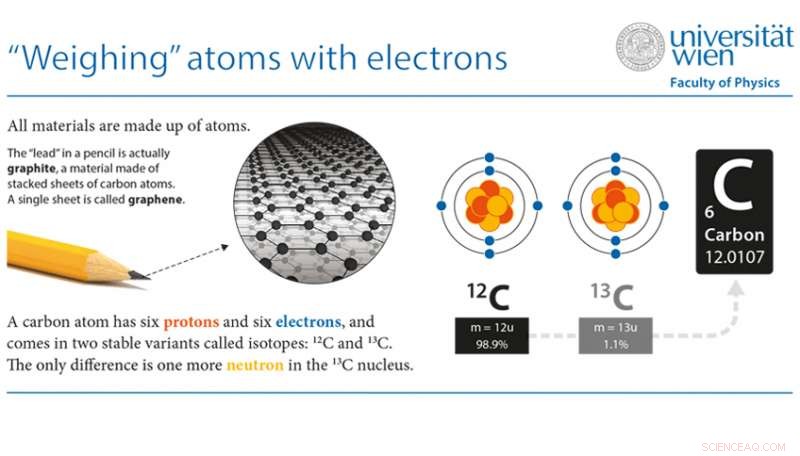 "Weighing" atoms with electrons

universität wien
Faculty of Physics

All materials are made up of atoms.

The "lead" in a pencil is actually graphite, a material made of stacked sheets of carbon atoms. A single sheet is called graphene.

A carbon atom has six protons and six electrons, and comes in two stable variants called isotopes: $^{12}C$ and $^{13}C$. The only difference is one more neutron in the $^{13}C$ nucleus.

$^{12}C$
m = 12u
98.9%

$^{13}C$
m = 13u
1.1%

6
C
Carbon
12.0107

SCIENCEAQ.COM